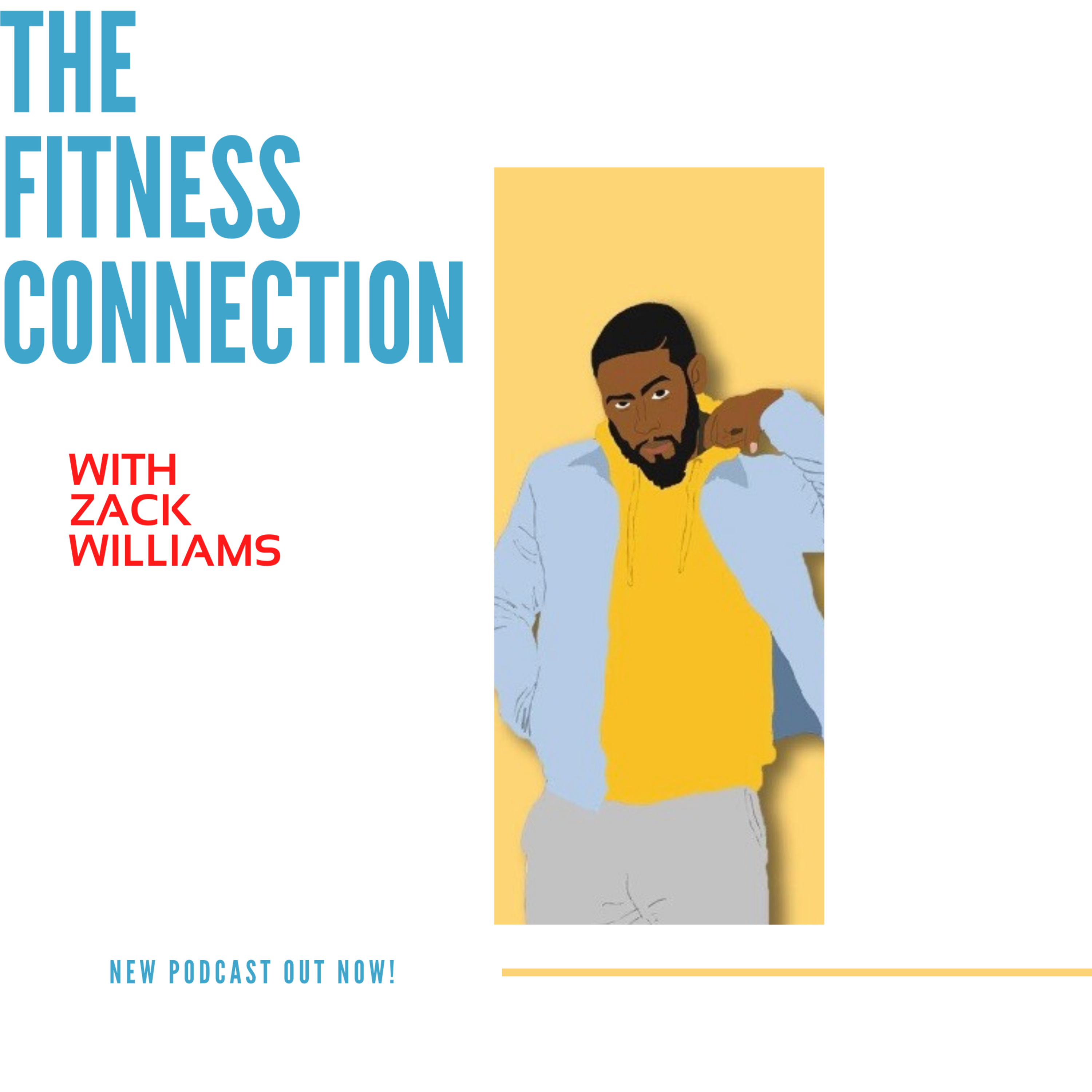 THE FITNESS CONNECTION

WITH ZACK WILLIAMS

NEW PODCAST OUT NOW!